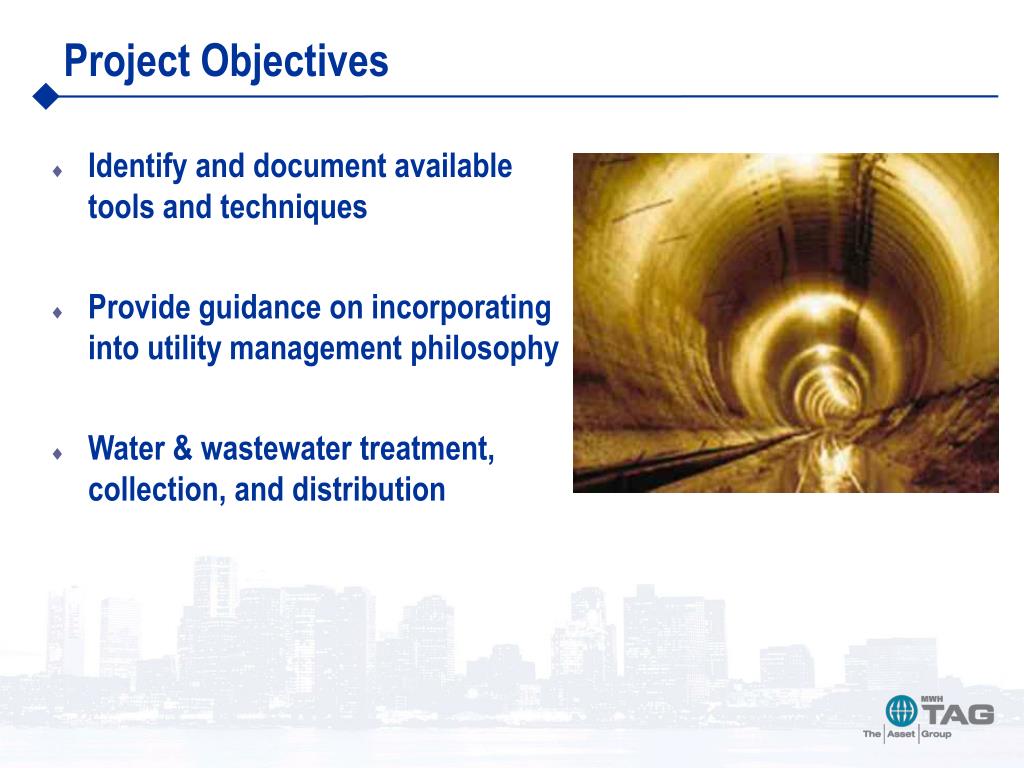 Project Objectives

♦ Identify and document available tools and techniques

♦ Provide guidance on incorporating into utility management philosophy

♦ Water & wastewater treatment, collection, and distribution

MWH TAG
The Asset Group